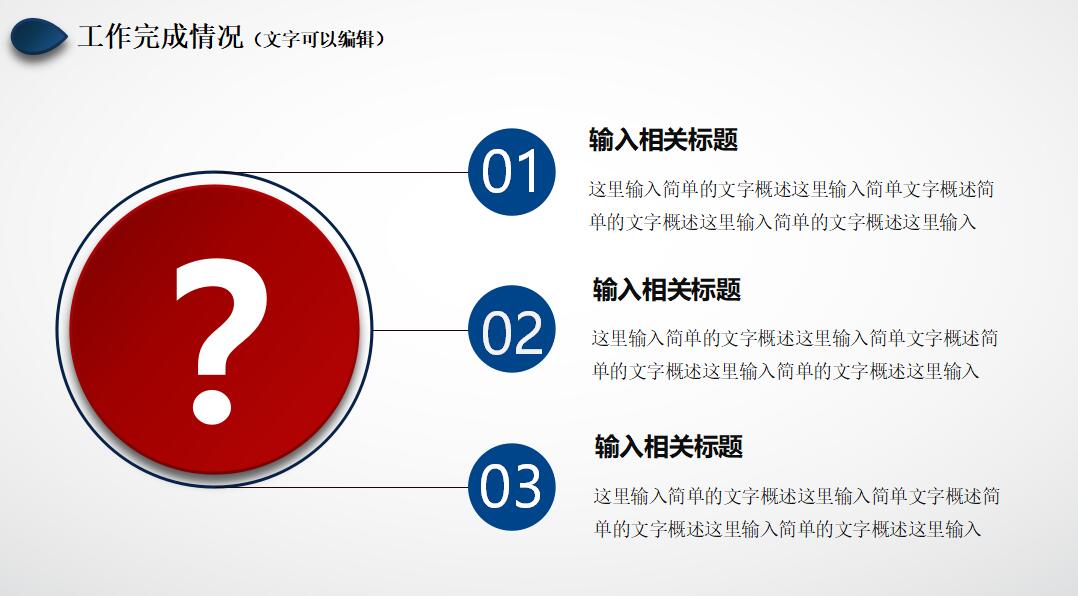 工作完成情况（文字可以编辑）

?

01

输入相关标题

这里输入简单的文字概述这里输入简单文字概述简单的文字概述这里输入简单的文字概述这里输入

02

输入相关标题

这里输入简单的文字概述这里输入简单文字概述简单的文字概述这里输入简单的文字概述这里输入

03

输入相关标题

这里输入简单的文字概述这里输入简单文字概述简单的文字概述这里输入简单的文字概述这里输入